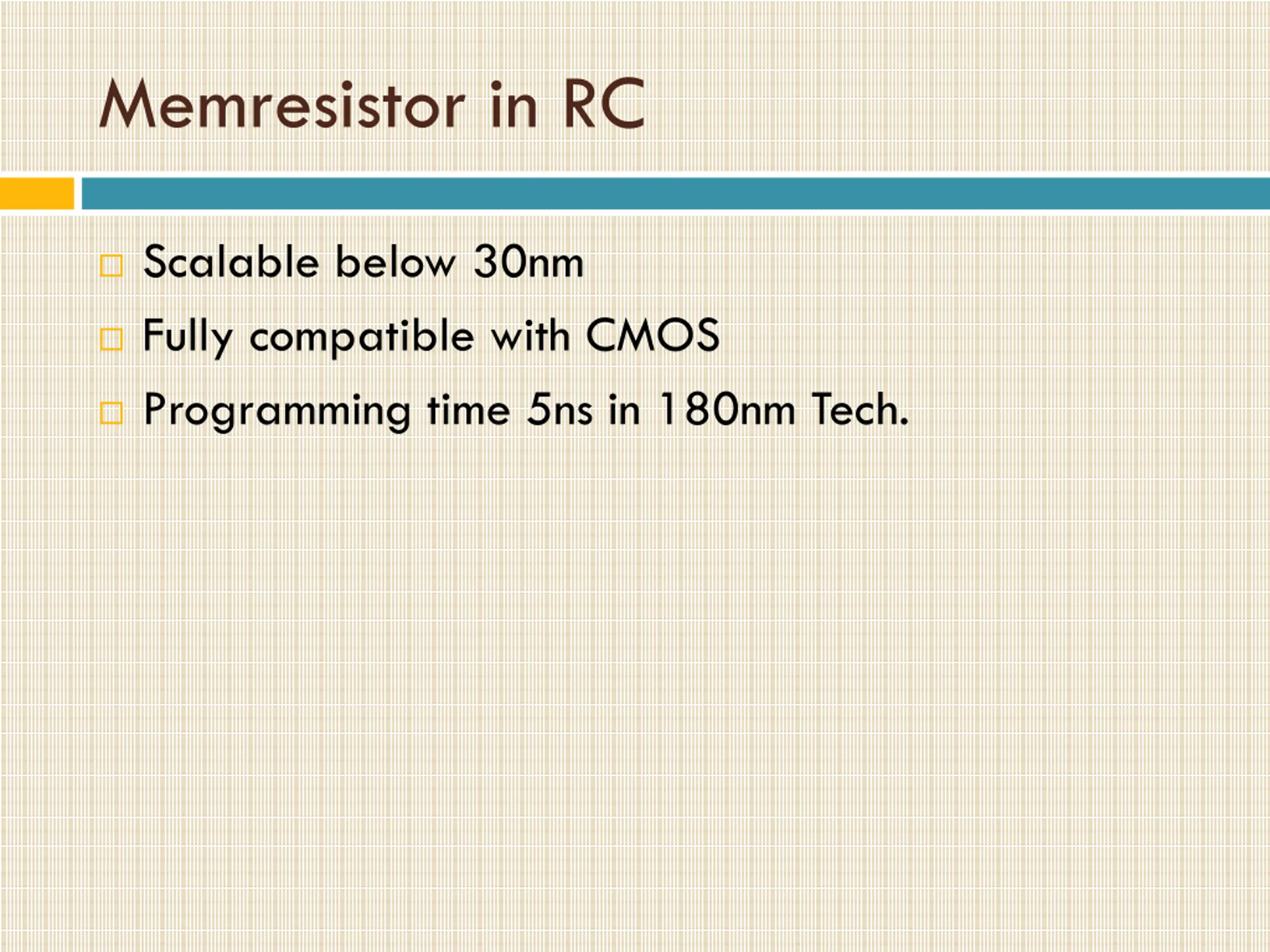 Memresistor in RC

□ Scalable below 30nm
□ Fully compatible with CMOS
□ Programming time 5ns in 180nm Tech.